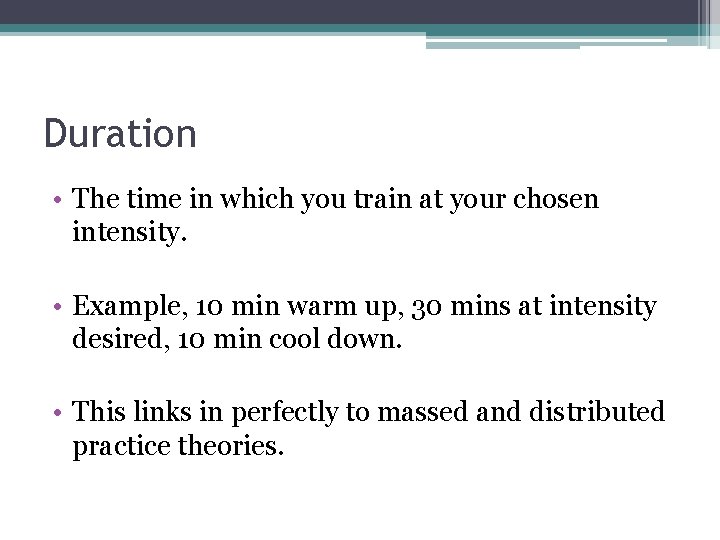 Duration

• The time in which you train at your chosen intensity.

• Example, 10 min warm up, 30 mins at intensity desired, 10 min cool down.

• This links in perfectly to massed and distributed practice theories.